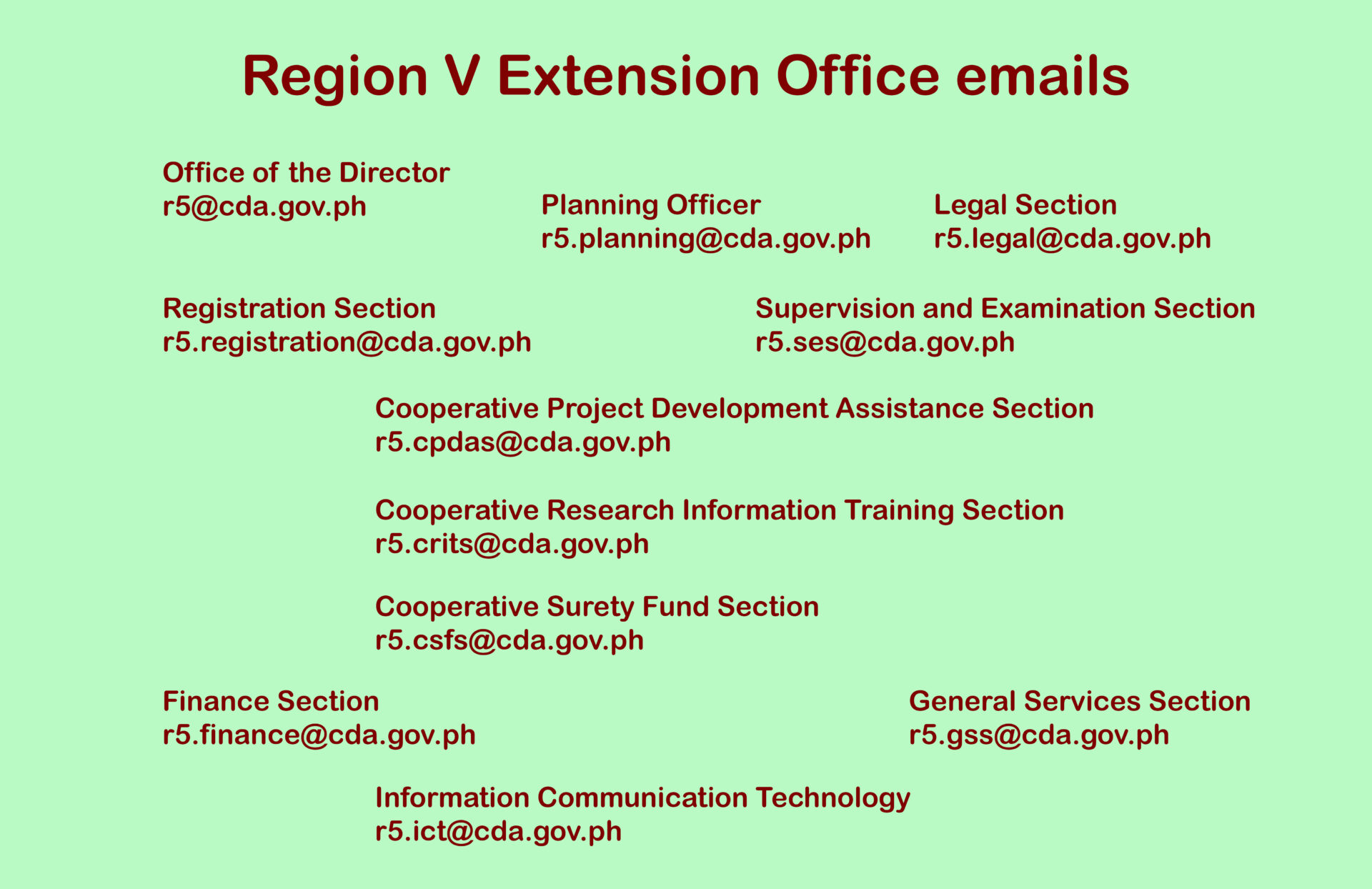 Region V Extension Office emails

Office of the Director
r5@cda.gov.ph

Planning Officer
r5.planning@cda.gov.ph

Legal Section
r5.legal@cda.gov.ph

Registration Section
r5.registration@cda.gov.ph

Supervision and Examination Section
r5.ses@cda.gov.ph

Cooperative Project Development Assistance Section
r5.cpdas@cda.gov.ph

Cooperative Research Information Training Section
r5.crits@cda.gov.ph

Cooperative Surety Fund Section
r5.csfs@cda.gov.ph

Finance Section
r5.finance@cda.gov.ph

General Services Section
r5.gss@cda.gov.ph

Information Communication Technology
r5.ict@cda.gov.ph